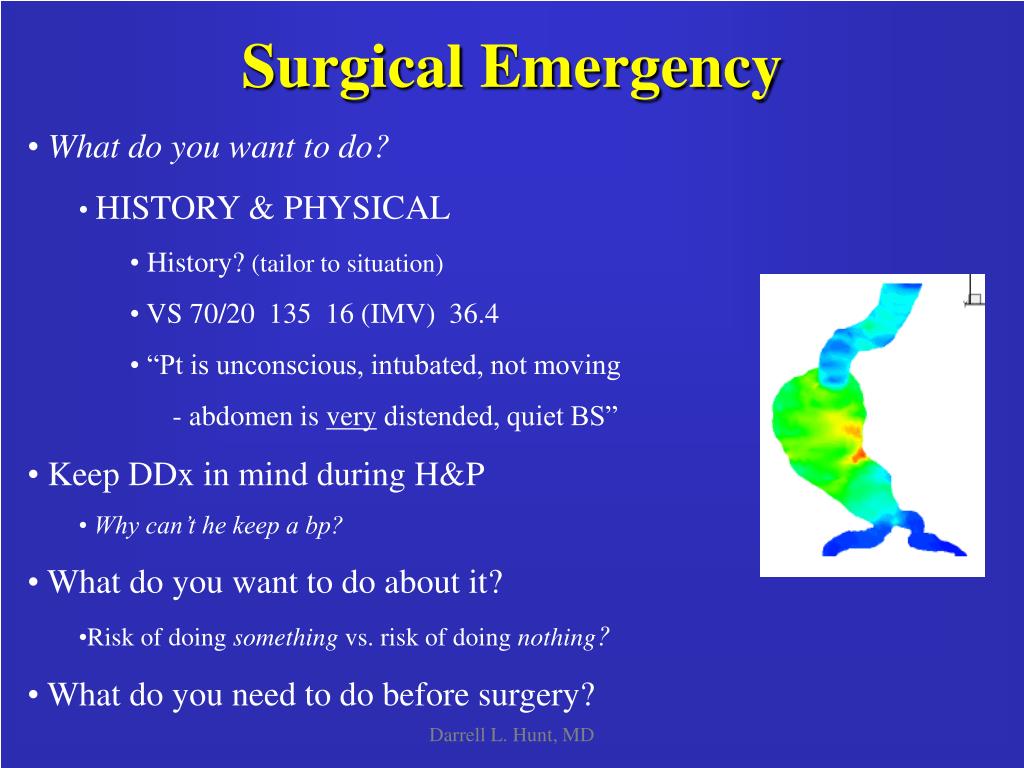 Surgical Emergency

• What do you want to do?

• HISTORY & PHYSICAL

• History? (tailor to situation)

• VS 70/20 135 16 (IMV) 36.4

• “Pt is unconscious, intubated, not moving

- abdomen is very distended, quiet BS”

• Keep DDx in mind during H&P

• Why can’t he keep a bp?

• What do you want to do about it?

•Risk of doing something vs. risk of doing nothing?

• What do you need to do before surgery?

Darrell L. Hunt, MD